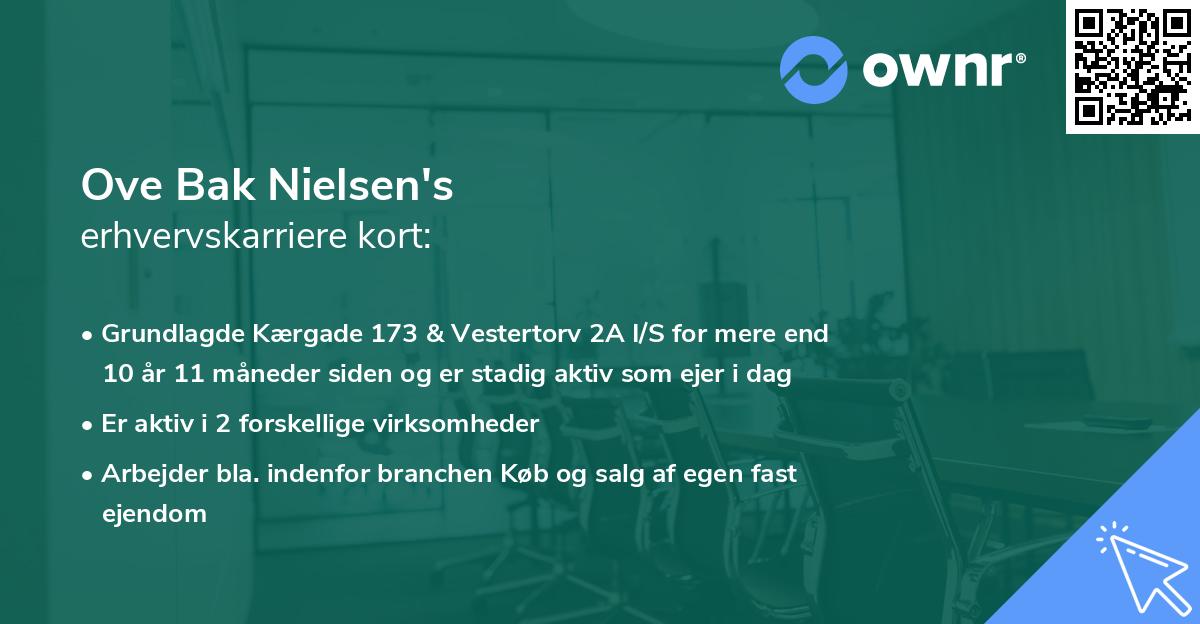 ownr®

Ove Bak Nielsen's
erhvervskarriere kort:

• Grundlagde Kærgade 173 & Vestertorv 2A I/S for mere end 10 år 11 måneder siden og er stadig aktiv som ejer i dag

• Er aktiv i 2 forskellige virksomheder

• Arbejder bla. indenfor branchen Køb og salg af egen fast ejendom